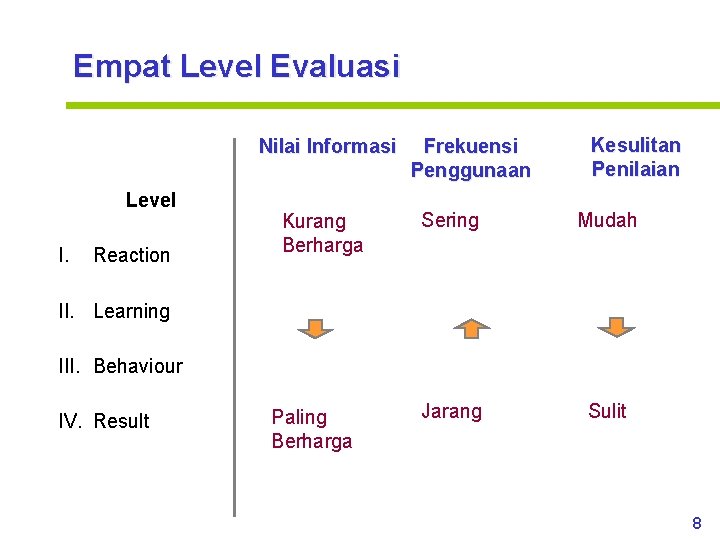 Empat Level Evaluasi

Level

I. Reaction

II. Learning

III. Behaviour

IV. Result

Nilai Informasi

Kurang Berharga

Paling Berharga

Frekuensi Penggunaan

Sering

Jarang

Kesulitan Penilaian

Mudah

Sulit

8